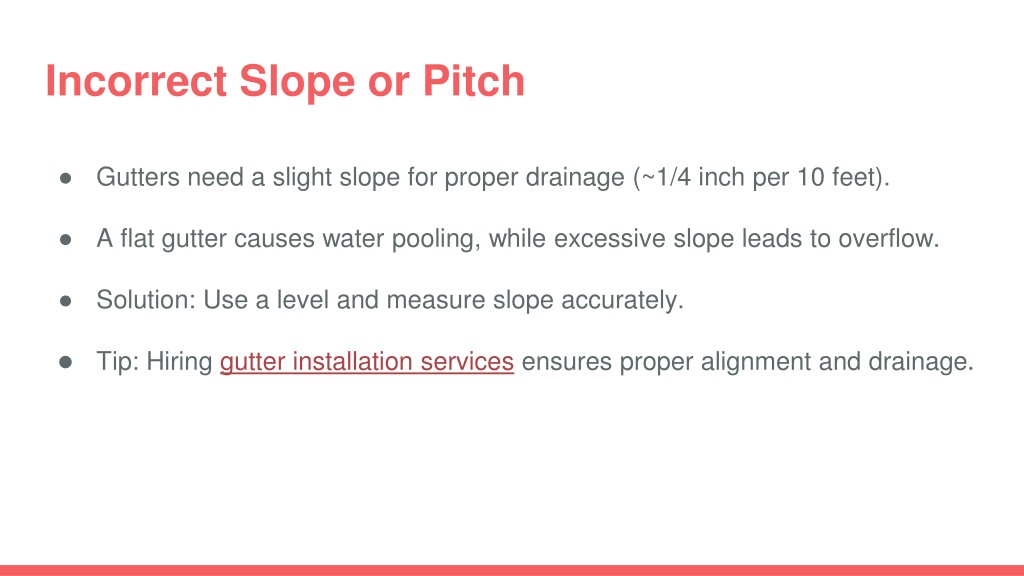 Incorrect Slope or Pitch

● Gutters need a slight slope for proper drainage (~1/4 inch per 10 feet).

● A flat gutter causes water pooling, while excessive slope leads to overflow.

● Solution: Use a level and measure slope accurately.

● Tip: Hiring gutter installation services ensures proper alignment and drainage.